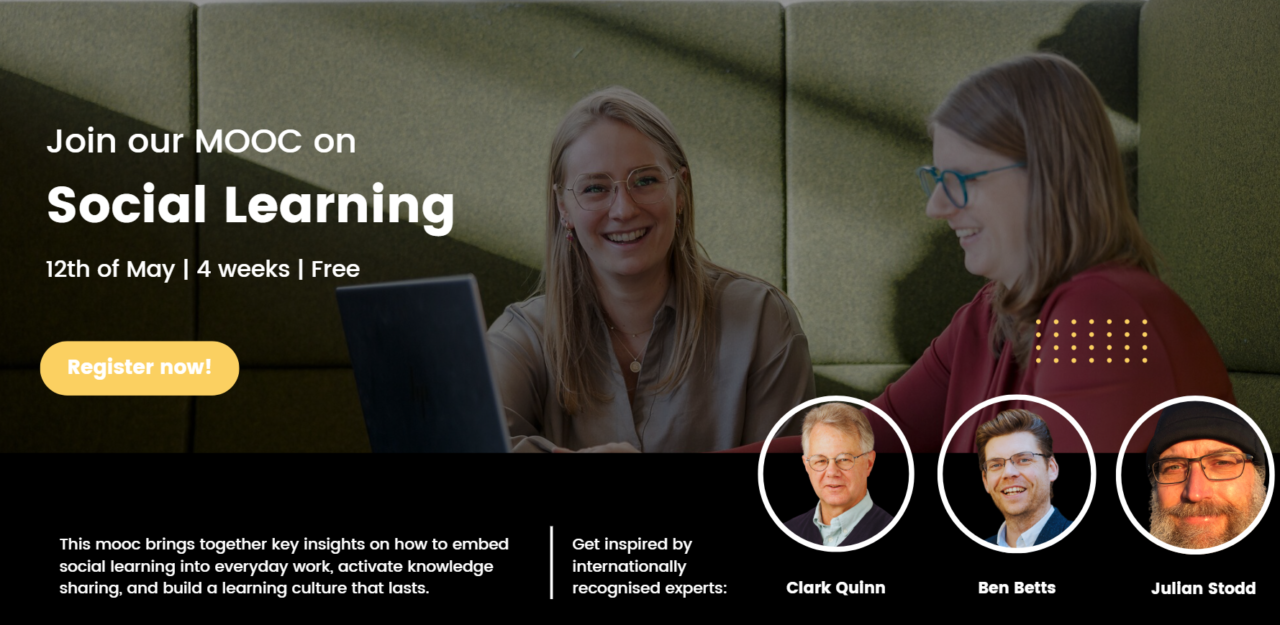 Join our MOOC on

Social Learning

12th of May | 4 weeks | Free

Register now!

This mooc brings together key insights on how to embed social learning into everyday work, activate knowledge sharing, and build a learning culture that lasts.

Get inspired by internationally recognised experts:

Clark Quinn

Ben Betts

Julian Stodd